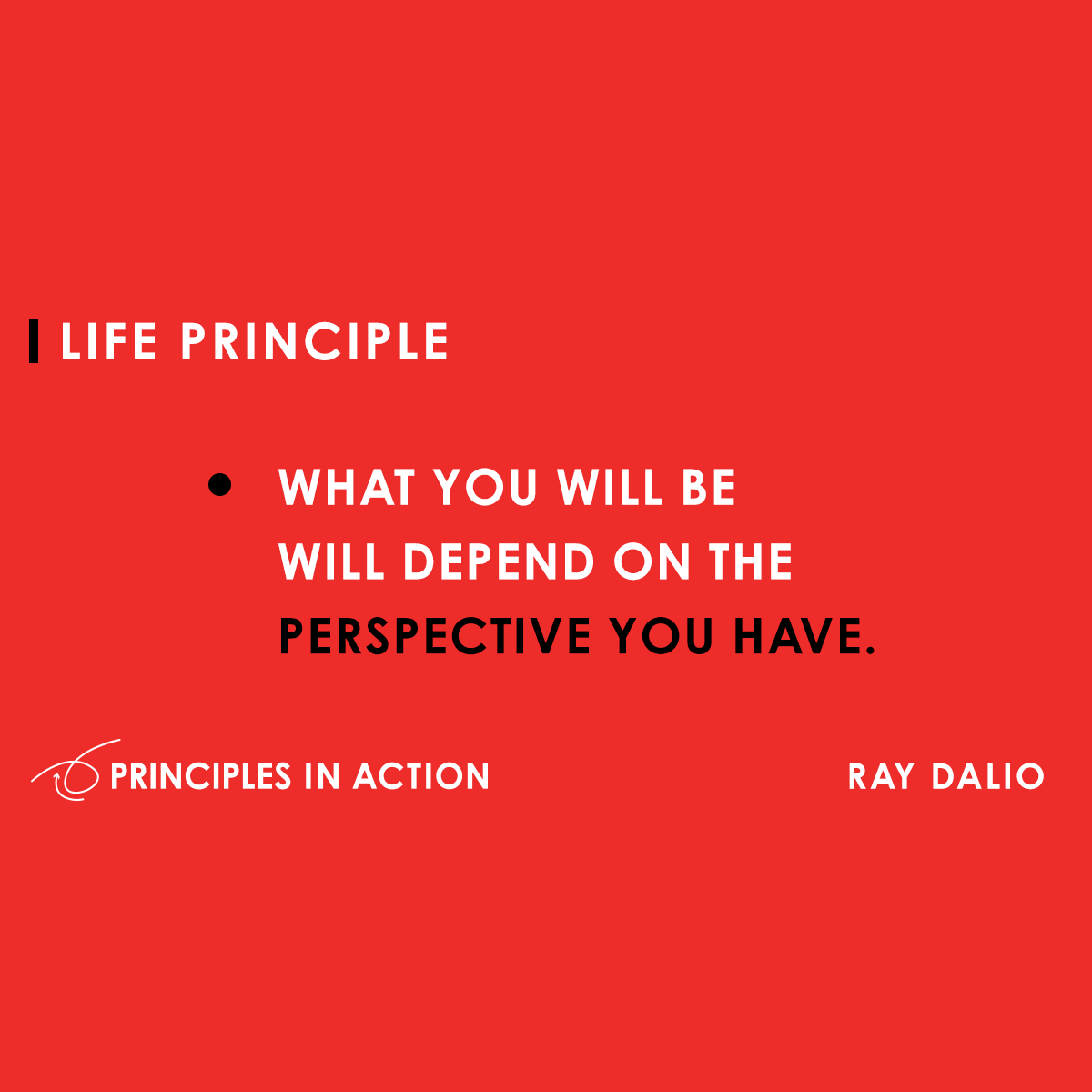 LIFE PRINCIPLE

• WHAT YOU WILL BE WILL DEPEND ON THE PERSPECTIVE YOU HAVE.

PRINCIPLES IN ACTION

RAY DALIO